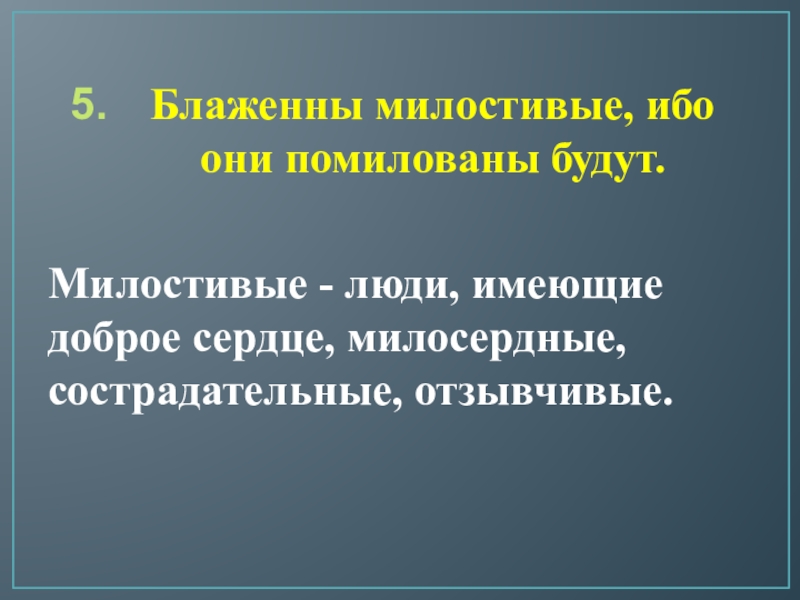 5. Блаженны милостивые, ибо они помилованы будут.

Милостивые - люди, имеющие доброе сердце, милосердные, сострадательные, отзывчивые.